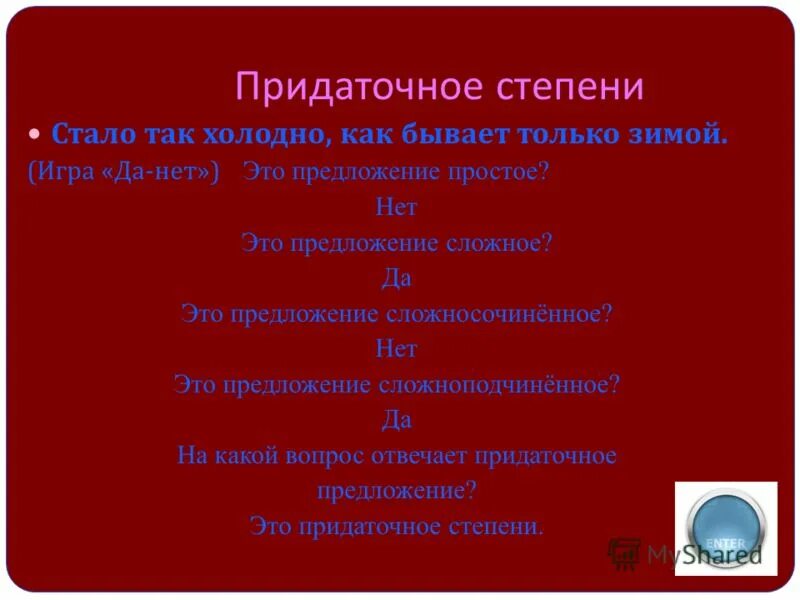 Придаточное степени

• Стало так холодно, как бывает только зимой.

(Игра «Да-нет») Это предложение простое?

Нет

Это предложение сложное?

Да

Это предложение сложносочинённое?

Нет

Это предложение сложноподчинённое?

Да

На какой вопрос отвечает придаточное предложение?

Это придаточное степени.

ENTER

MyShared